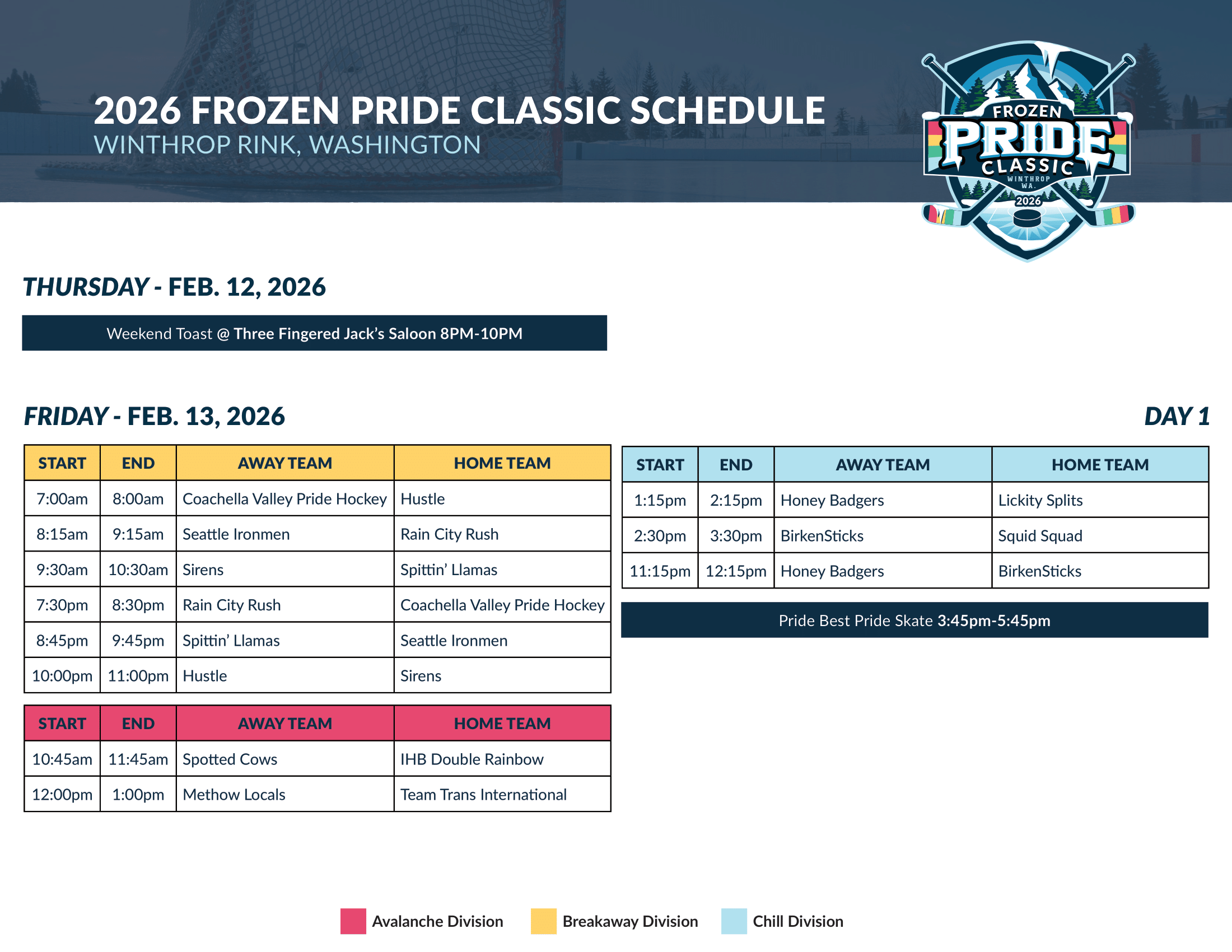 2026 FROZEN PRIDE CLASSIC SCHEDULE
WINTHROP RINK, WASHINGTON

FROZEN PRIDE CLASSIC WINTHROP WA. 2026

THURSDAY - FEB. 12, 2026

Weekend Toast @ Three Fingered Jack's Saloon 8PM-10PM

FRIDAY - FEB. 13, 2026

DAY 1

| START | END | AWAY TEAM | HOME TEAM |
|---|---|---|---|
| 7:00am | 8:00am | Coachella Valley Pride Hockey | Hustle |
| 8:15am | 9:15am | Seattle Ironmen | Rain City Rush |
| 9:30am | 10:30am | Sirens | Spittin' Llamas |
| 7:30pm | 8:30pm | Rain City Rush | Coachella Valley Pride Hockey |
| 8:45pm | 9:45pm | Spittin' Llamas | Seattle Ironmen |
| 10:00pm | 11:00pm | Hustle | Sirens |

| START | END | AWAY TEAM | HOME TEAM |
|---|---|---|---|
| 10:45am | 11:45am | Spotted Cows | IHB Double Rainbow |
| 12:00pm | 1:00pm | Methow Locals | Team Trans International |

| START | END | AWAY TEAM | HOME TEAM |
|---|---|---|---|
| 1:15pm | 2:15pm | Honey Badgers | Lickity Splits |
| 2:30pm | 3:30pm | BirkenSticks | Squid Squad |
| 11:15pm | 12:15pm | Honey Badgers | BirkenSticks |

Pride Best Pride Skate 3:45pm-5:45pm

Avalanche Division Breakaway Division Chill Division